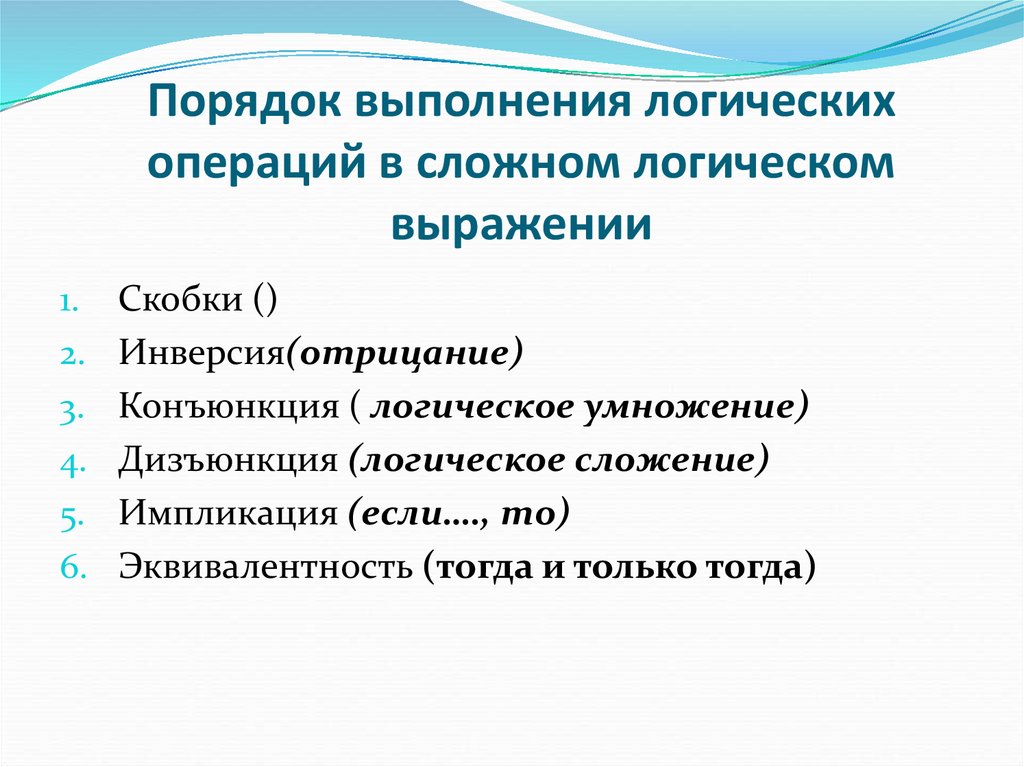 Порядок выполнения логических операций в сложном логическом выражении

1. Скобки ()
2. Инверсия(отрицание)
3. Конъюнкция ( логическое умножение)
4. Дизъюнкция (логическое сложение)
5. Импликация (если…., то)
6. Эквивалентность (тогда и только тогда)